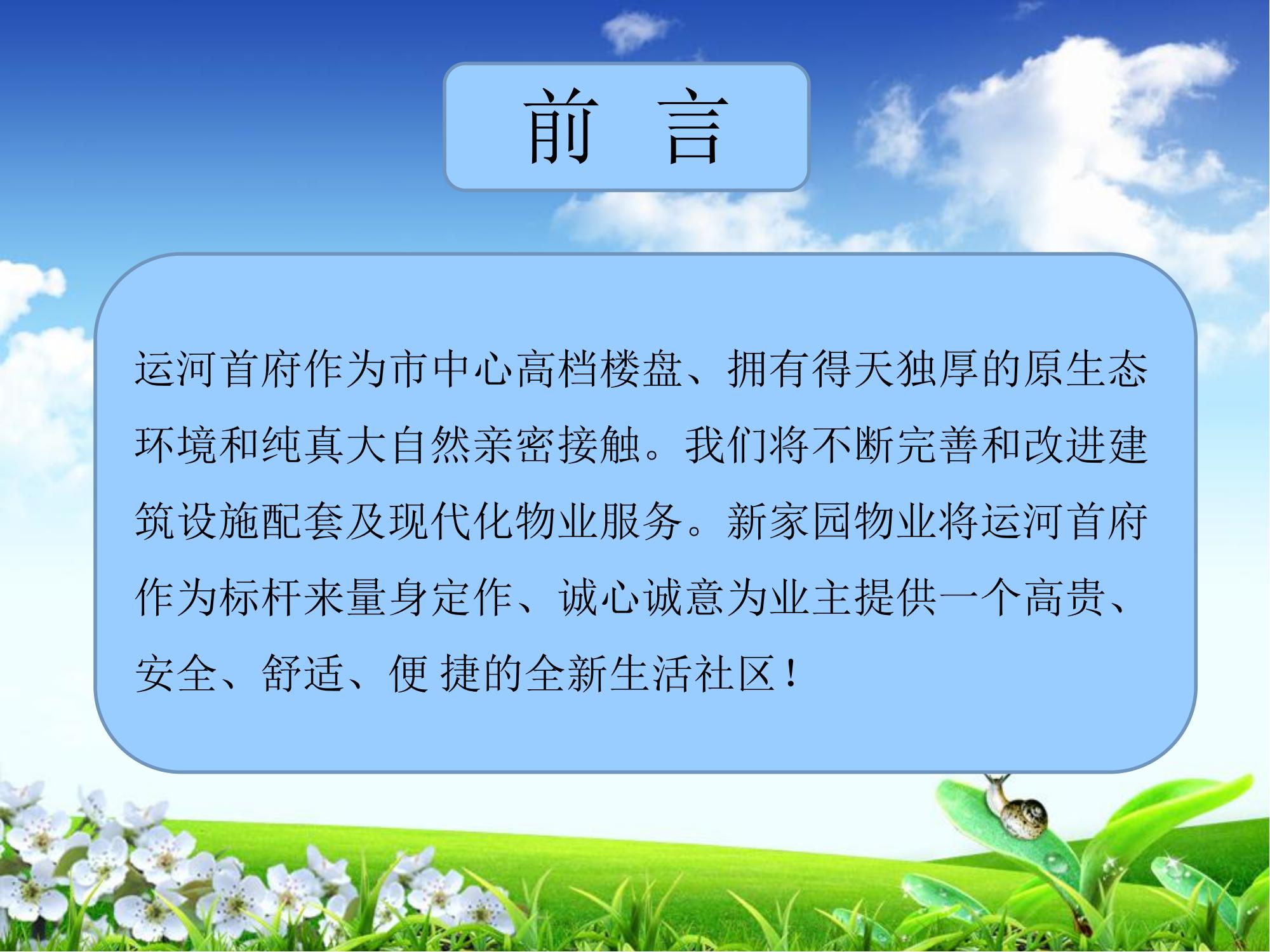 前　言

运河首府作为市中心高档楼盘、拥有得天独厚的原生态环境和纯真大自然亲密接触。我们将不断完善和改进建筑设施配套及现代化物业服务。新家园物业将运河首府作为标杆来量身定作、诚心诚意为业主提供一个高贵、安全、舒适、便 捷的全新生活社区！